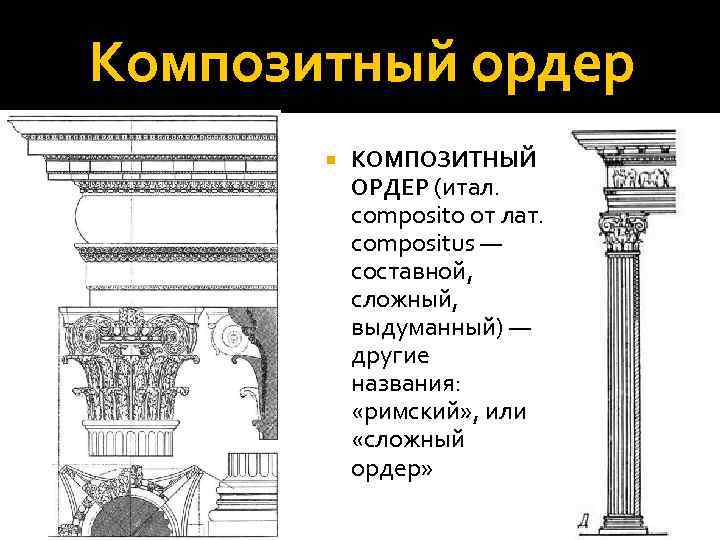 Композитный ордер

КОМПОЗИТНЫЙ ОРДЕР (итал. composito от лат. compositus — составной, сложный, выдуманный) — другие названия: «римский», или «сложный ордер»

Д